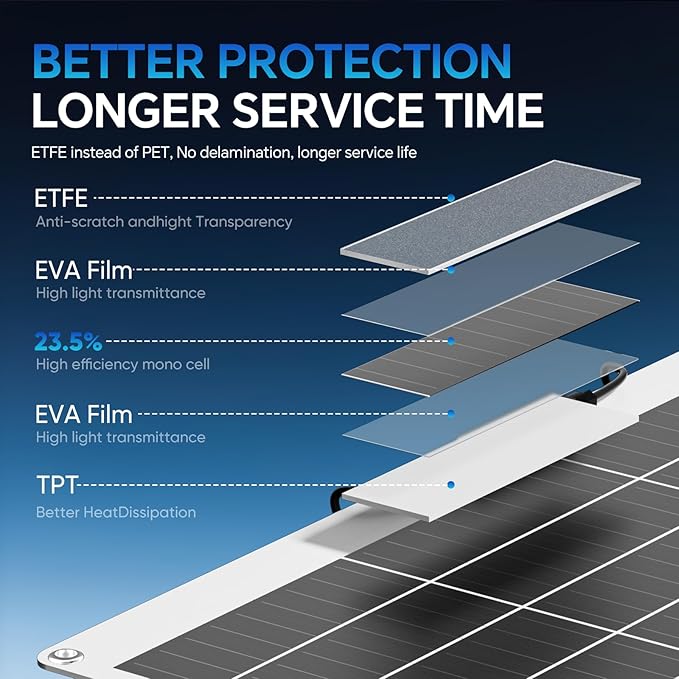 BETTER PROTECTION
LONGER SERVICE TIME

ETFE instead of PET, No delamination, longer service life

ETFE
Anti-scratch andhight Transparency

EVA Film
High light transmittance

23.5%
High efficiency mono cell

EVA Film
High light transmittance

TPT
Better HeatDissipation